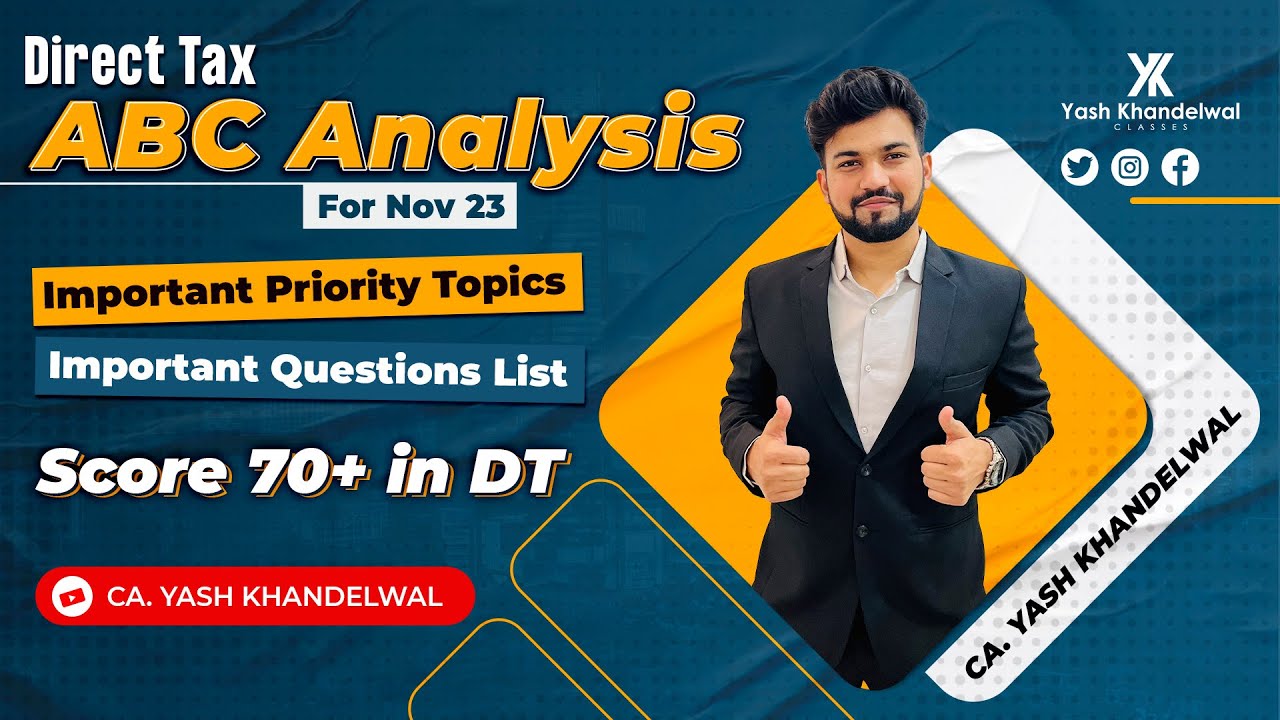 Direct Tax
ABC Analysis
For Nov 23

Important Priority Topics
Important Questions List

Score 70+ in DT

CA. YASH KHANDELWAL

Yash Khandelwal
CLASSES

CA. YASH KHANDELWAL